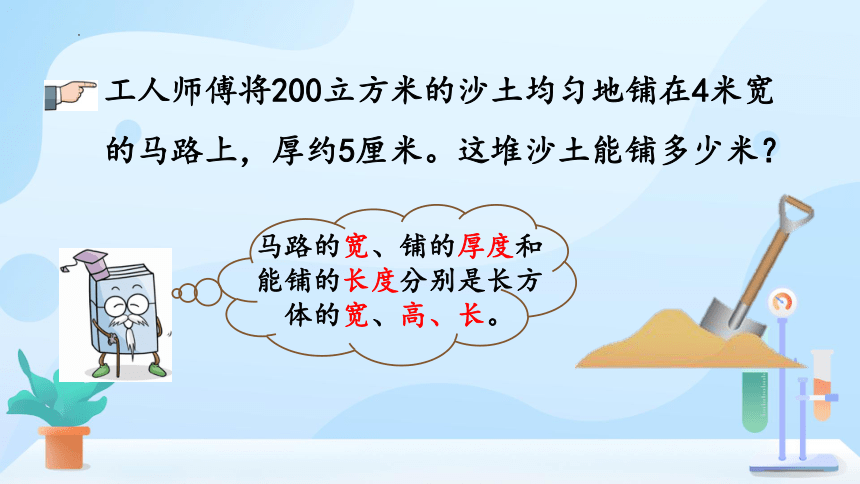 工人师傅将200立方米的沙土均匀地铺在4米宽的马路上，厚约5厘米。这堆沙土能铺多少米？

马路的宽、铺的厚度和能铺的长度分别是长方体的宽、高、长。